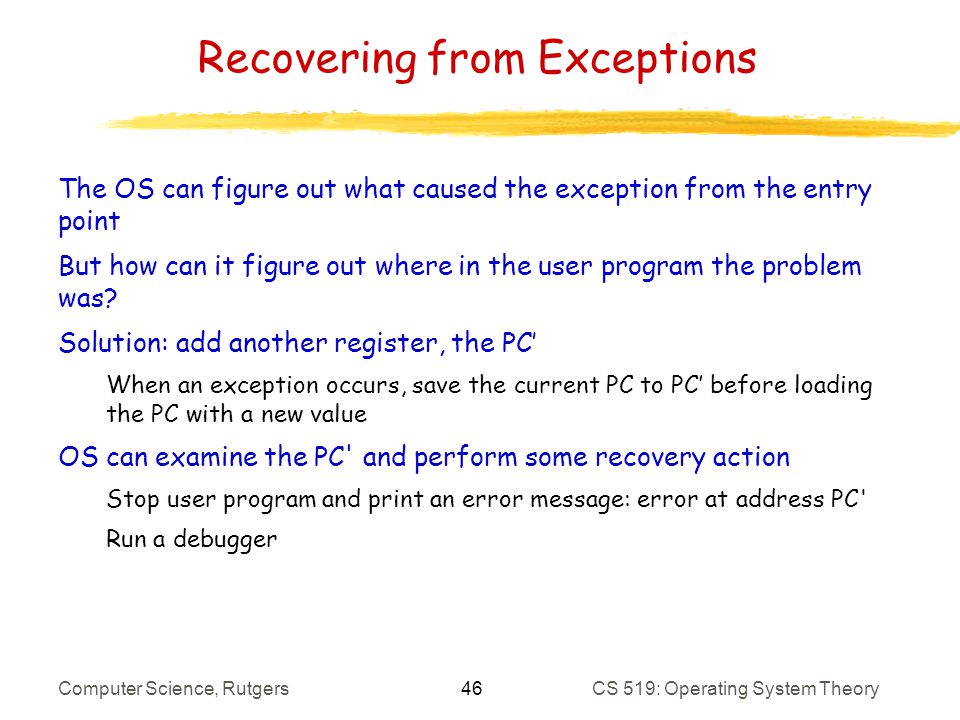 Recovering from Exceptions

The OS can figure out what caused the exception from the entry point

But how can it figure out where in the user program the problem was?

Solution: add another register, the PC’

When an exception occurs, save the current PC to PC’ before loading the PC with a new value

OS can examine the PC' and perform some recovery action

Stop user program and print an error message: error at address PC'

Run a debugger

Computer Science, Rutgers

46

CS 519: Operating System Theory